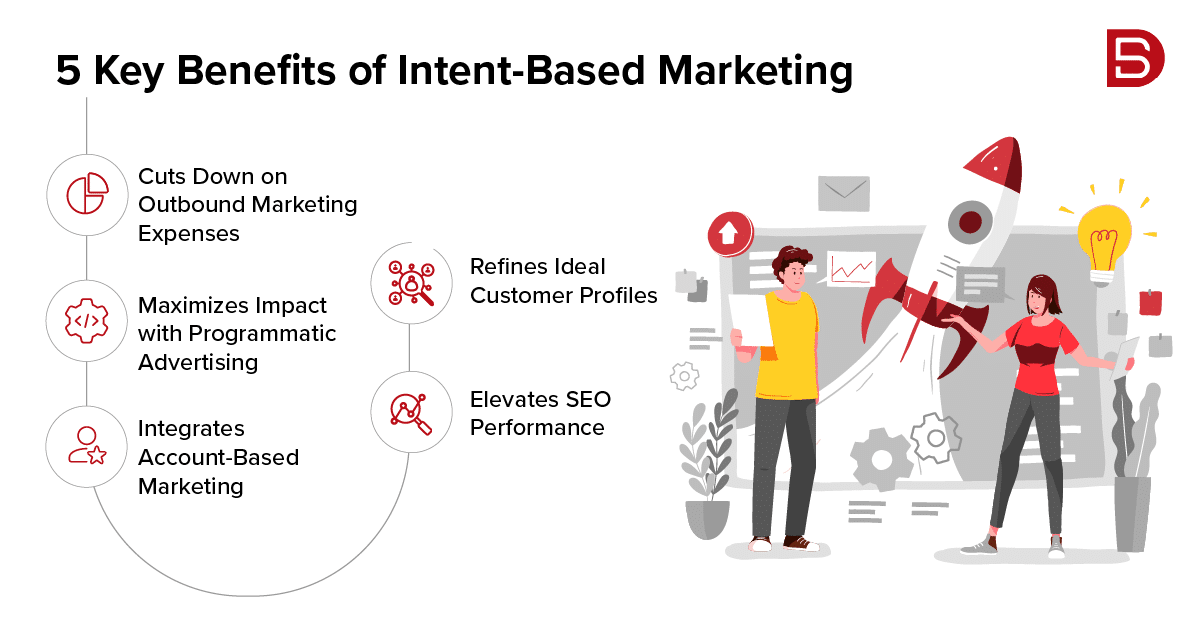 5 Key Benefits of Intent-Based Marketing

Cuts Down on Outbound Marketing Expenses

Maximizes Impact with Programmatic Advertising

Integrates Account-Based Marketing

Refines Ideal Customer Profiles

Elevates SEO Performance